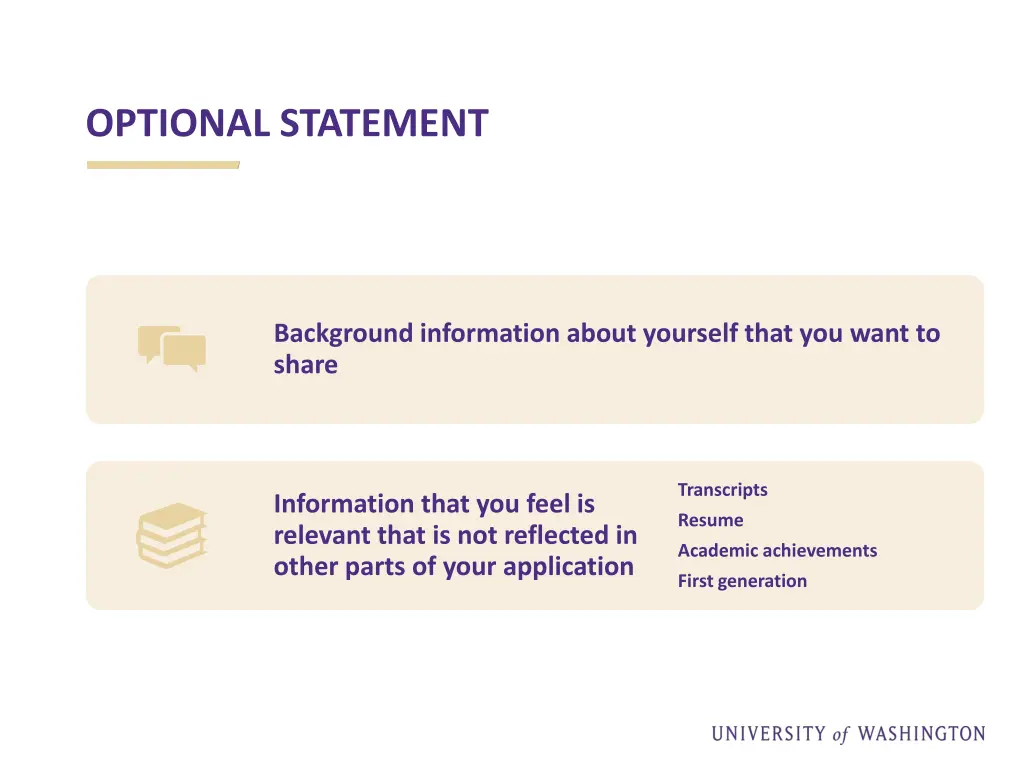 OPTIONAL STATEMENT

Background information about yourself that you want to share

Information that you feel is relevant that is not reflected in other parts of your application

Transcripts
Resume
Academic achievements
First generation

UNIVERSITY of WASHINGTON